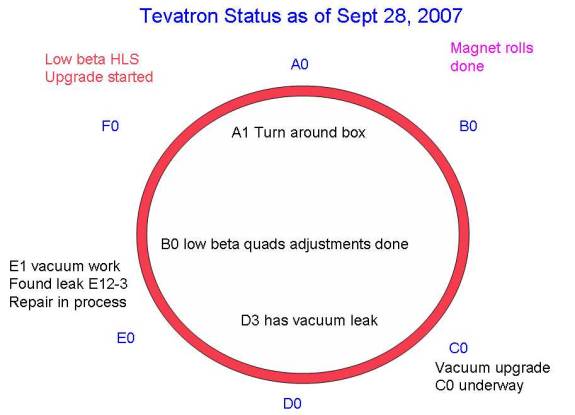 Tevatron Status as of Sept 28, 2007

Low beta HLS
Upgrade started

A0

Magnet rolls
done

F0

A1 Turn around box

B0

B0 low beta quads adjustments done

E1 vacuum work
Found leak E12-3
Repair in process

D3 has vacuum leak

E0

C0

Vacuum upgrade
C0 underway

D0